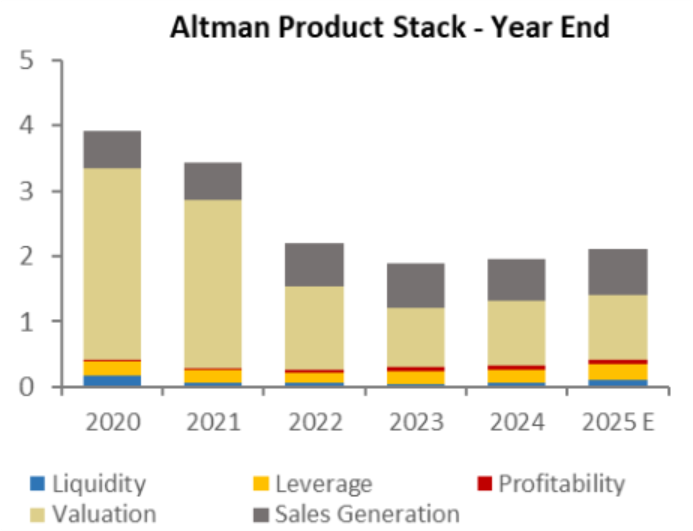 Altman Product Stack - Year End

5
4
3
2
1
0

2020
2021
2022
2023
2024
2025 E

Liquidity
Leverage
Profitability
Valuation
Sales Generation